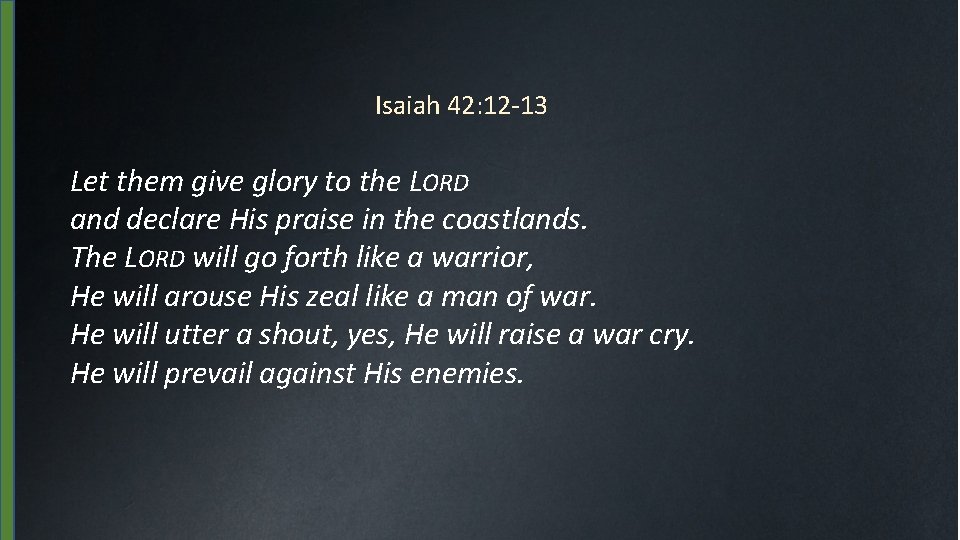 Isaiah 42:12-13

Let them give glory to the LORD
and declare His praise in the coastlands.
The LORD will go forth like a warrior,
He will arouse His zeal like a man of war.
He will utter a shout, yes, He will raise a war cry.
He will prevail against His enemies.